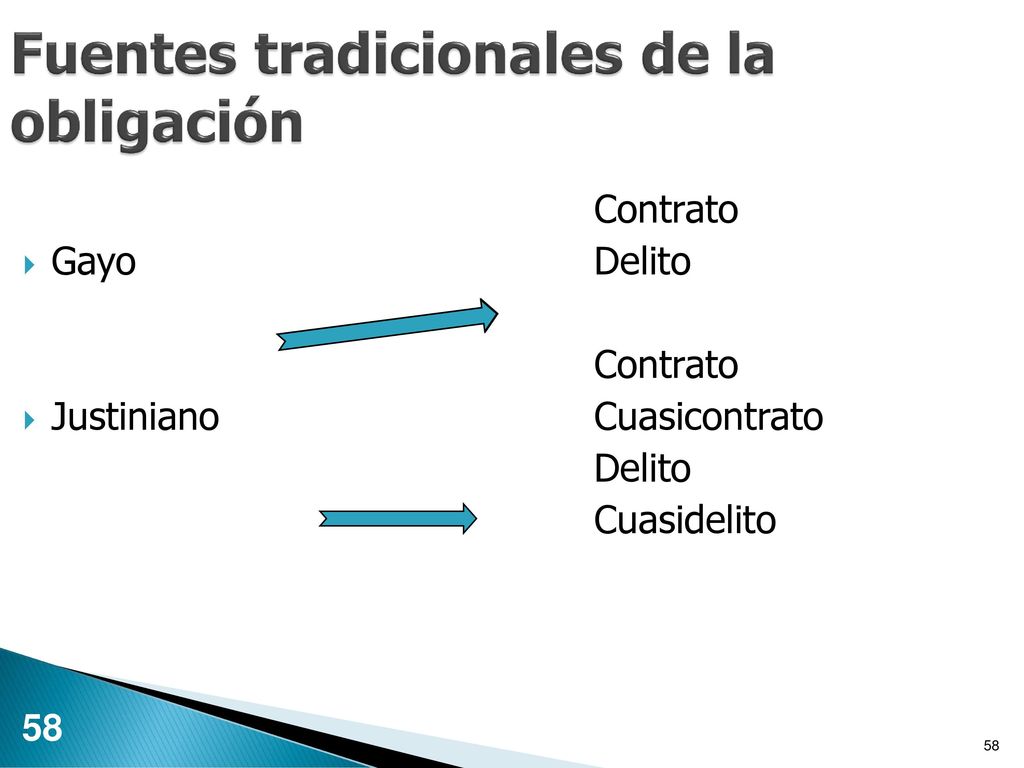 Fuentes tradicionales de la obligación

Contrato
Gayo Delito

Contrato
Justiniano Cuasicontrato
Delito
Cuasidelito

58

58